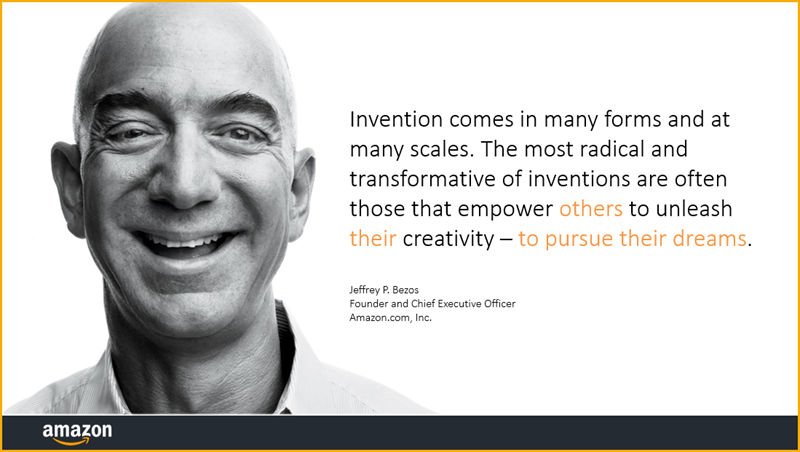 Invention comes in many forms and at many scales. The most radical and transformative of inventions are often those that empower others to unleash their creativity – to pursue their dreams.

Jeffrey P. Bezos
Founder and Chief Executive Officer
Amazon.com, Inc.

amazon